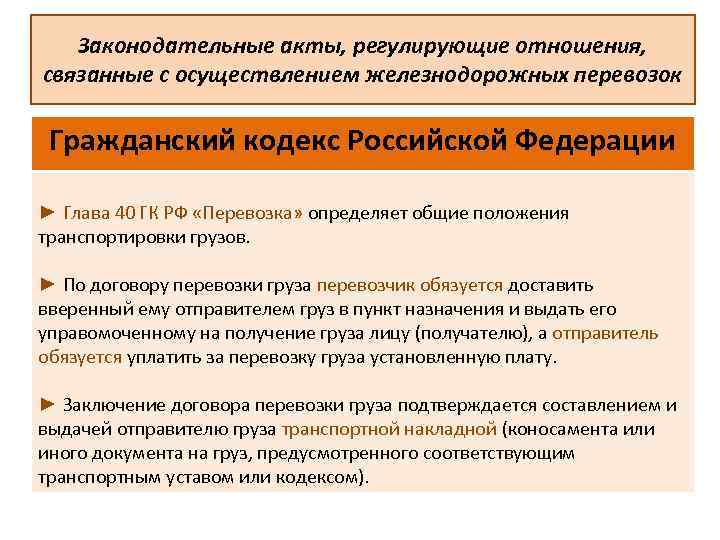 Законодательные акты, регулирующие отношения, связанные с осуществлением железнодорожных перевозок

Гражданский кодекс Российской Федерации

► Глава 40 ГК РФ «Перевозка» определяет общие положения транспортировки грузов.

► По договору перевозки груза перевозчик обязуется доставить вверенный ему отправителем груз в пункт назначения и выдать его управомоченному на получение груза лицу (получателю), а отправитель обязуется уплатить за перевозку груза установленную плату.

► Заключение договора перевозки груза подтверждается составлением и выдачей отправителю груза транспортной накладной (коносамента или иного документа на груз, предусмотренного соответствующим транспортным уставом или кодексом).